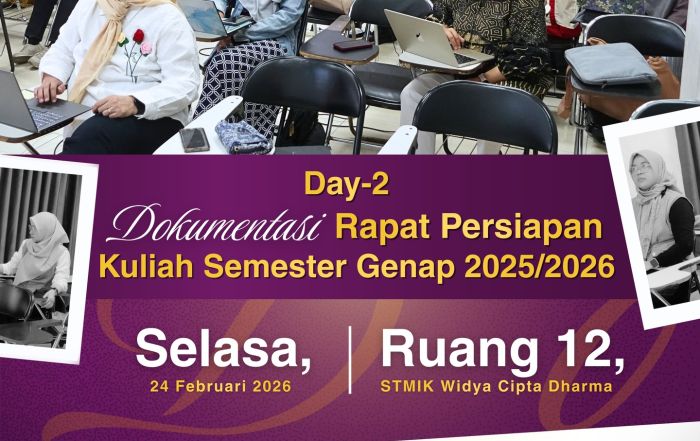 Day-2

Dokumentasi Rapat Persiapan Kuliah Semester Genap 2025/2026

Selasa,
24 Februari 2026

Ruang 12,
STMIK Widya Cipta Dharma